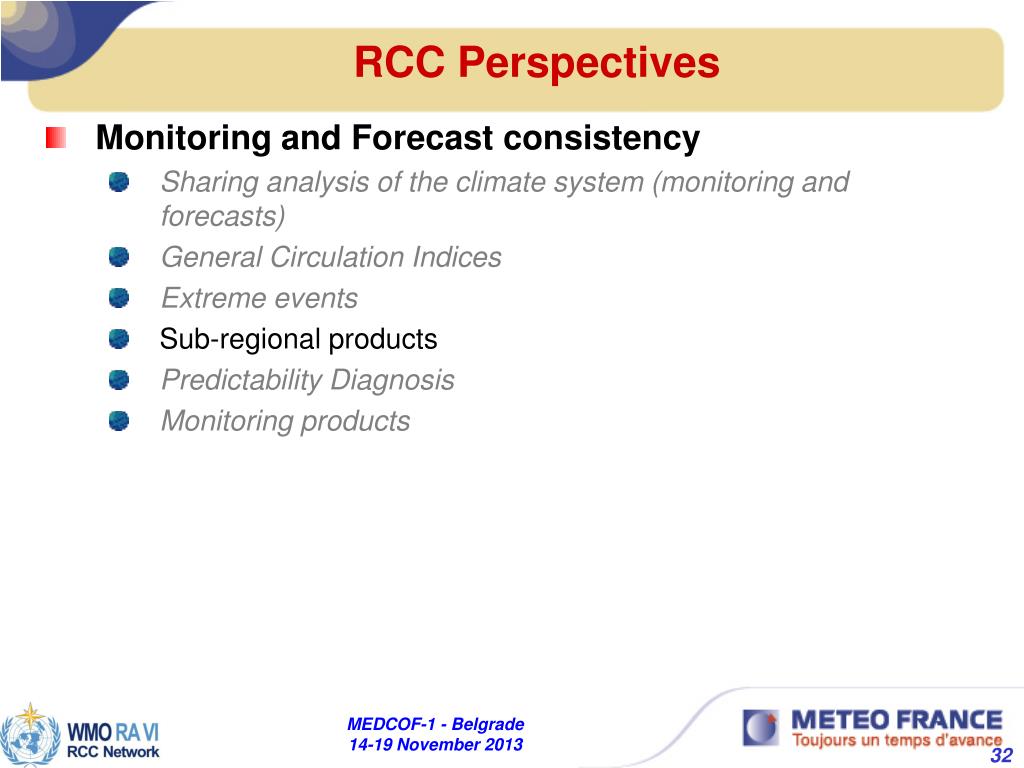 RCC Perspectives

Monitoring and Forecast consistency

Sharing analysis of the climate system (monitoring and forecasts)

General Circulation Indices

Extreme events

Sub-regional products

Predictability Diagnosis

Monitoring products

WMO RA VI
RCC Network

MEDCOF-1 - Belgrade
14-19 November 2013

METEO FRANCE
Toujours un temps d'avance

32